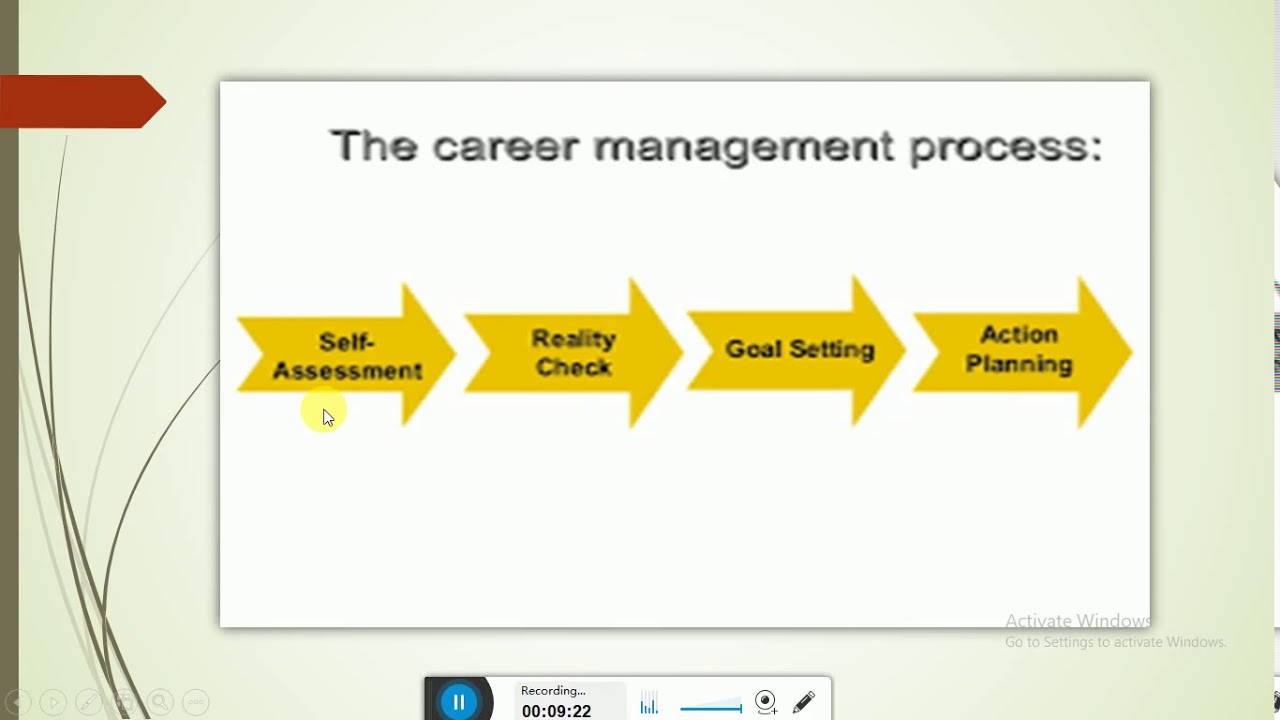 The career management process:

Self-Assessment

Reality Check

Goal Setting

Action Planning

Activate Windows
Go to Settings to activate Windows.

Recording...
00:09:22